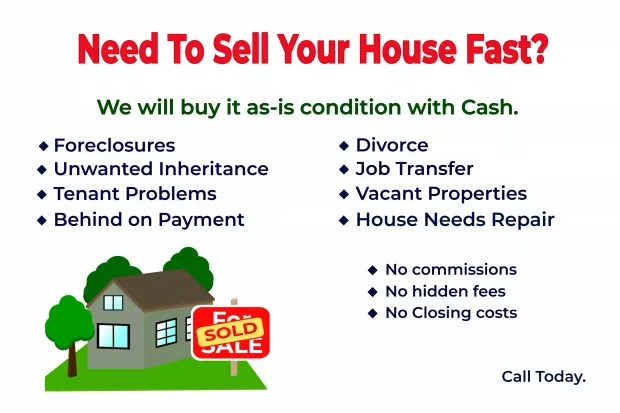 Need To Sell Your House Fast?

We will buy it as-is condition with Cash.

◆ Foreclosures
◆ Unwanted Inheritance
◆ Tenant Problems
◆ Behind on Payment

◆ Divorce
◆ Job Transfer
◆ Vacant Properties
◆ House Needs Repair

For SOLD SALE

◆ No commissions
◆ No hidden fees
◆ No Closing costs

Call Today.